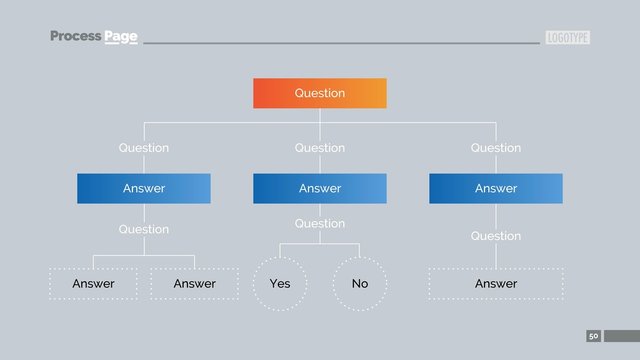 Process Page

LOGOTYPE

Question

Question

Question

Question

Answer

Answer

Answer

Question

Question

Question

Answer

Answer

Yes

No

Answer

50